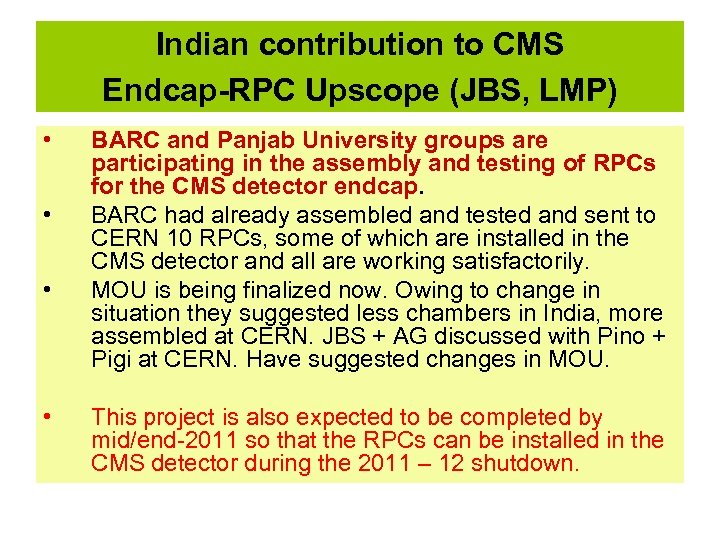 Indian contribution to CMS
Endcap-RPC Upscope (JBS, LMP)

• BARC and Panjab University groups are participating in the assembly and testing of RPCs for the CMS detector endcap.

• BARC had already assembled and tested and sent to CERN 10 RPCs, some of which are installed in the CMS detector and all are working satisfactorily.

• MOU is being finalized now. Owing to change in situation they suggested less chambers in India, more assembled at CERN. JBS + AG discussed with Pino + Pigi at CERN. Have suggested changes in MOU.

• This project is also expected to be completed by mid/end-2011 so that the RPCs can be installed in the CMS detector during the 2011 – 12 shutdown.